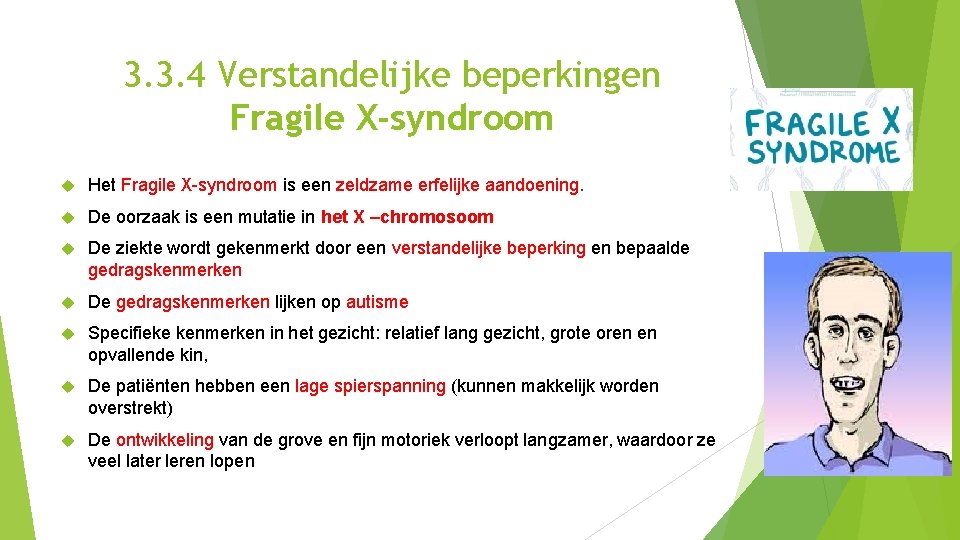 3.3.4 Verstandelijke beperkingen
Fragile X-syndroom

FRAGILE X SYNDROME

Het Fragile X-syndroom is een zeldzame erfelijke aandoening.

De oorzaak is een mutatie in het X –chromosoom

De ziekte wordt gekenmerkt door een verstandelijke beperking en bepaalde gedragskenmerken

De gedragskenmerken lijken op autisme

Specifieke kenmerken in het gezicht: relatief lang gezicht, grote oren en opvallende kin,

De patiënten hebben een lage spierspanning (kunnen makkelijk worden overstrekt)

De ontwikkeling van de grove en fijn motoriek verloopt langzamer, waardoor ze veel later leren lopen